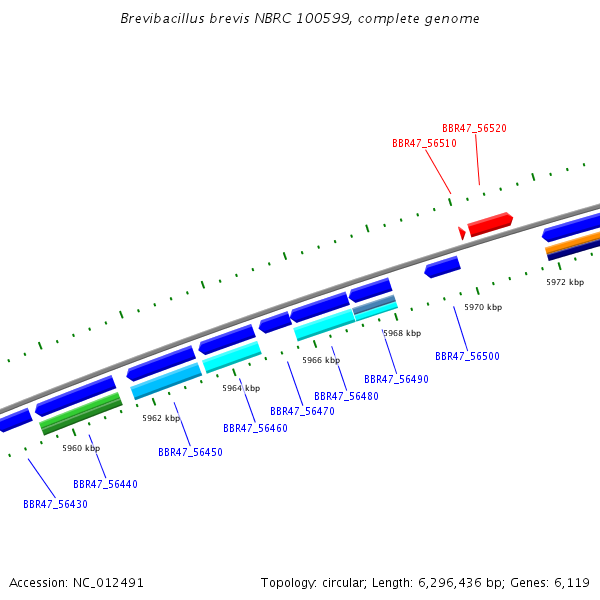 Brevibacillus brevis NBRC 100599, complete genome

BBR47_56520
BBR47_56510

5972 kbp
5970 kbp
5968 kbp
5966 kbp
5964 kbp
5962 kbp
5960 kbp

BBR47_56500
BBR47_56490
BBR47_56480
BBR47_56470
BBR47_56460
BBR47_56450
BBR47_56440
BBR47_56430

Accession: NC_012491

Topology: circular; Length: 6,296,436 bp; Genes: 6,119